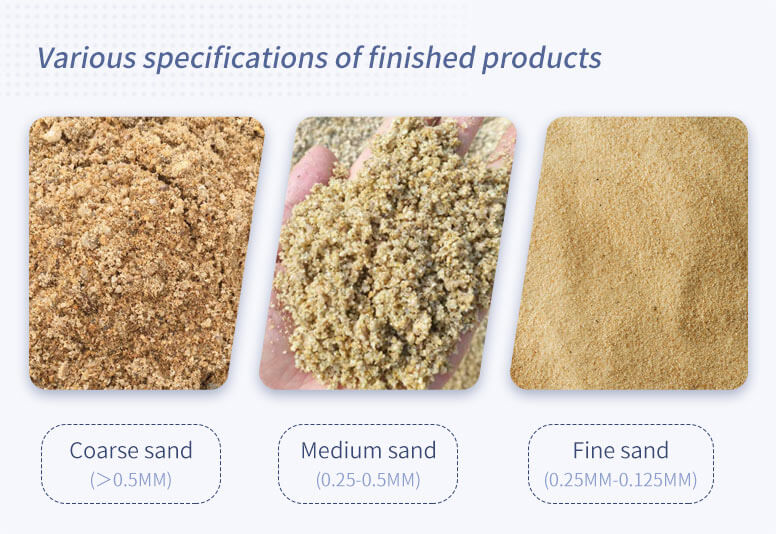 Various specifications of finished products

Coarse sand
(>0.5MM)

Medium sand
(0.25-0.5MM)

Fine sand
(0.25MM-0.125MM)